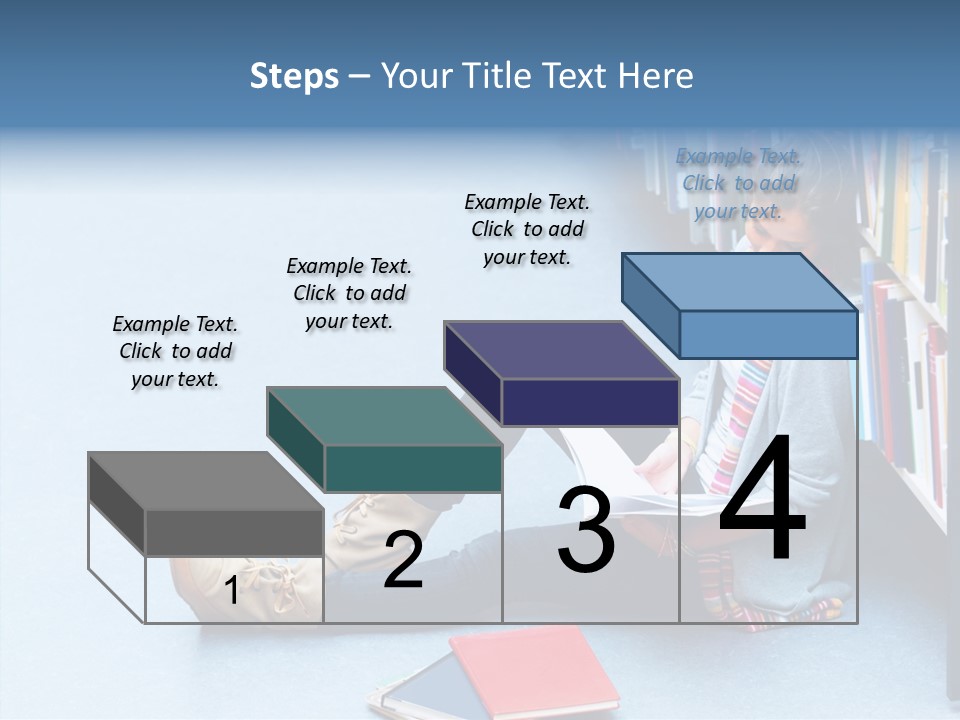 Steps – Your Title Text Here

Example Text. Click to add your text.

Example Text. Click to add your text.

Example Text. Click to add your text.

Example Text. Click to add your text.

1

2

3

4